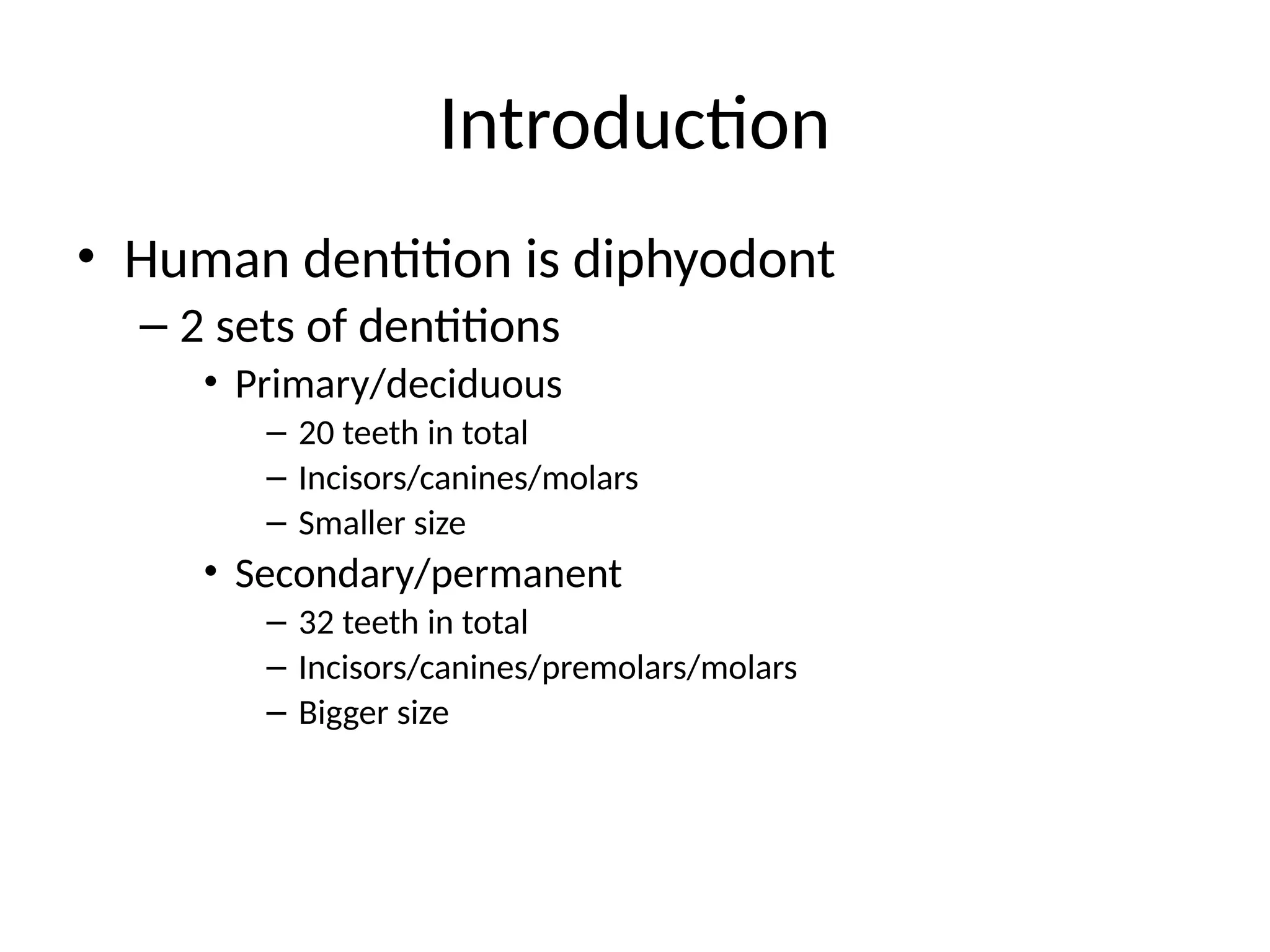 Introduction

• Human dentition is diphyodont
– 2 sets of dentitions
• Primary/deciduous
– 20 teeth in total
– Incisors/canines/molars
– Smaller size
• Secondary/permanent
– 32 teeth in total
– Incisors/canines/premolars/molars
– Bigger size